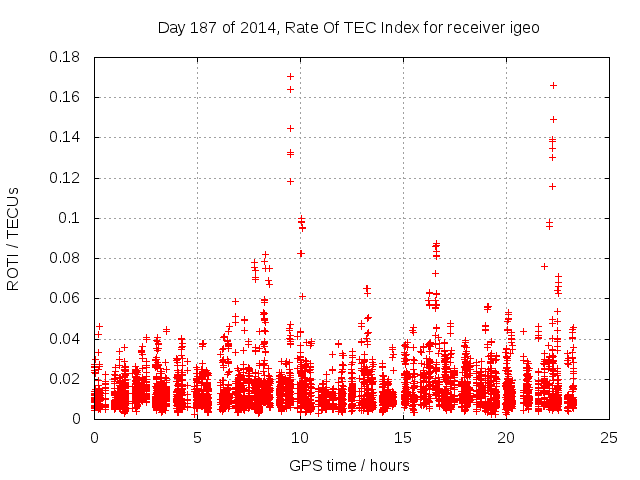 Day 187 of 2014, Rate Of TEC Index for receiver igeo

ROTI / TECUs

0.18
0.16
0.14
0.12
0.1
0.08
0.06
0.04
0.02
0

0
5
10
15
20
25

GPS time / hours